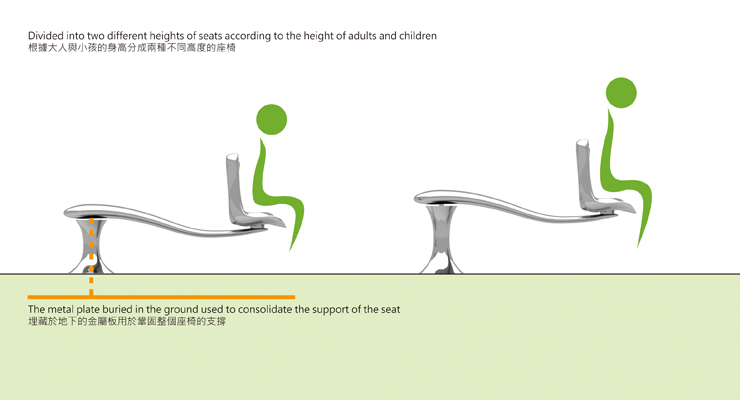 Divided into two different heights of seats according to the height of adults and children
根據大人與小孩的身高分成兩種不同高度的座椅

The metal plate buried in the ground used to consolidate the support of the seat
埋藏於地下的金屬板用於鞏固整個座椅的支撐